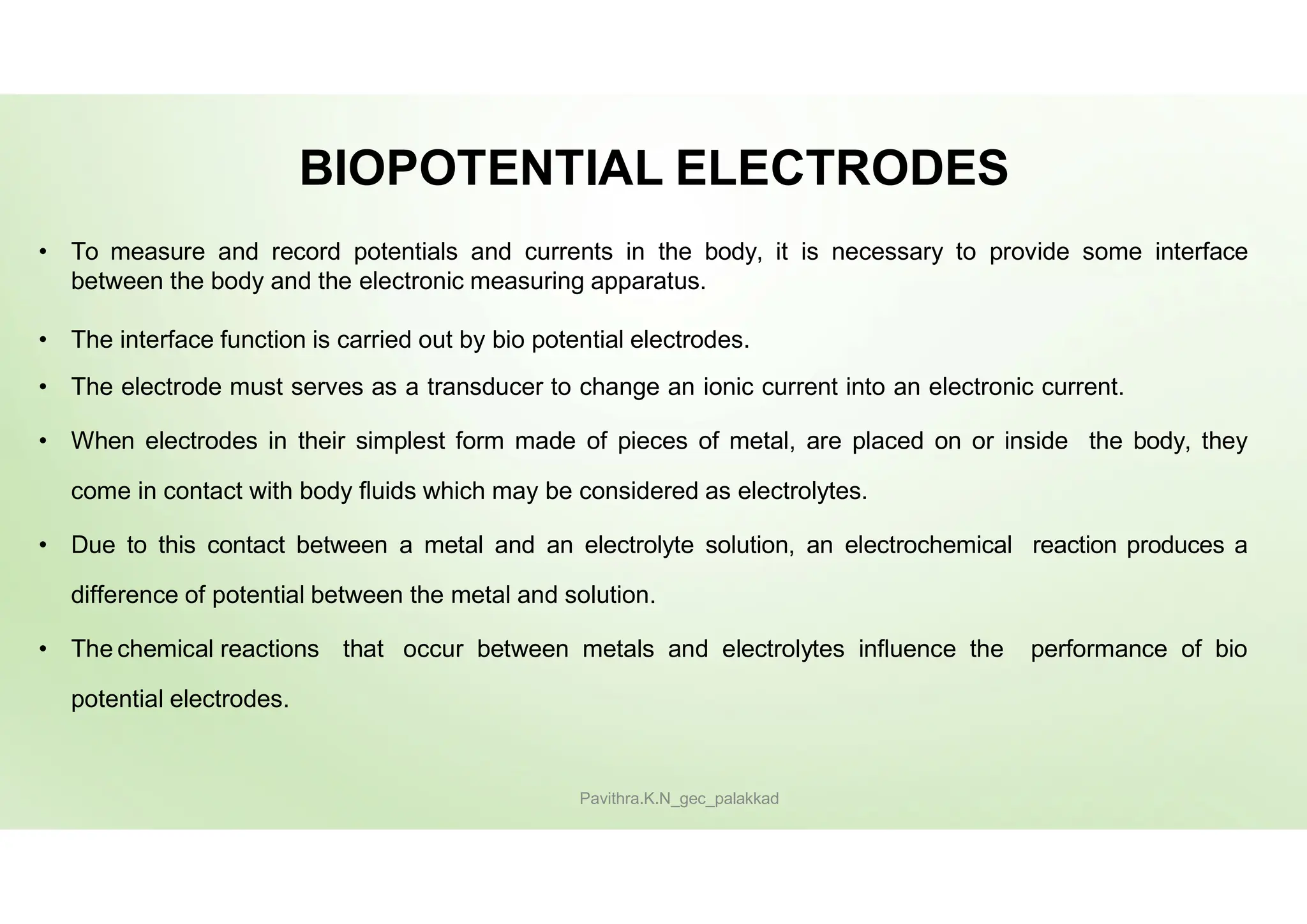 BIOPOTENTIAL ELECTRODES

• To measure and record potentials and currents in the body, it is necessary to provide some interface between the body and the electronic measuring apparatus.

• The interface function is carried out by bio potential electrodes.

• The electrode must serves as a transducer to change an ionic current into an electronic current.

• When electrodes in their simplest form made of pieces of metal, are placed on or inside the body, they come in contact with body fluids which may be considered as electrolytes.

• Due to this contact between a metal and an electrolyte solution, an electrochemical reaction produces a difference of potential between the metal and solution.

• The chemical reactions that occur between metals and electrolytes influence the performance of bio potential electrodes.

Pavithra.K.N_gec_palakkad